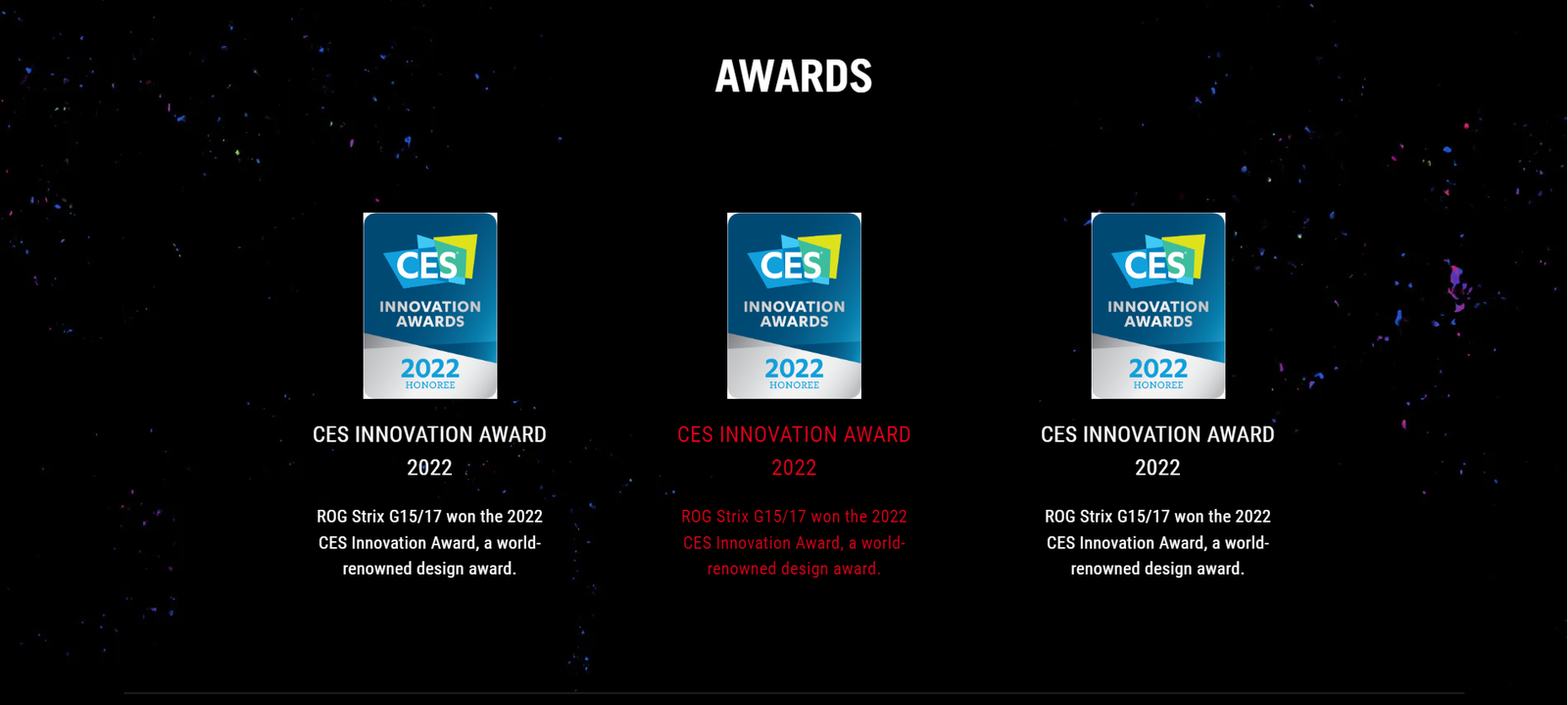 AWARDS

CES INNOVATION AWARDS 2022 HONOREE

CES INNOVATION AWARD 2022

ROG Strix G15/17 won the 2022 CES Innovation Award, a world-renowned design award.

CES INNOVATION AWARDS 2022 HONOREE

CES INNOVATION AWARD 2022

ROG Strix G15/17 won the 2022 CES Innovation Award, a world-renowned design award.

CES INNOVATION AWARDS 2022 HONOREE

CES INNOVATION AWARD 2022

ROG Strix G15/17 won the 2022 CES Innovation Award, a world-renowned design award.